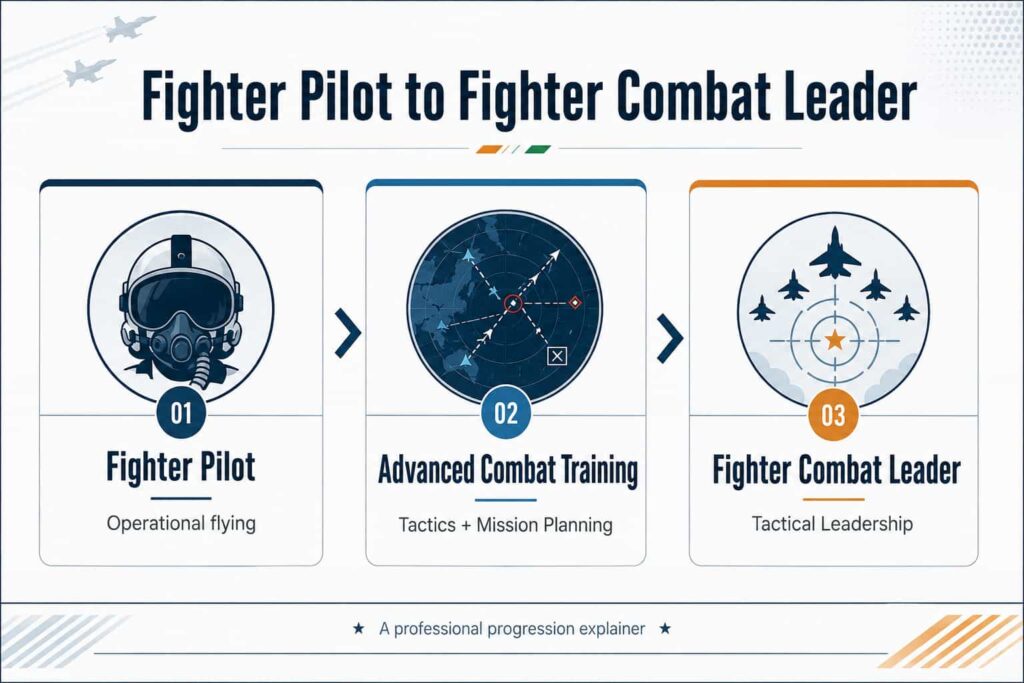 Fighter Pilot to Fighter Combat Leader

01

Fighter Pilot

Operational flying

02

Advanced Combat Training

Tactics + Mission Planning

03

Fighter Combat Leader

Tactical Leadership

★ A professional progression explainer ★